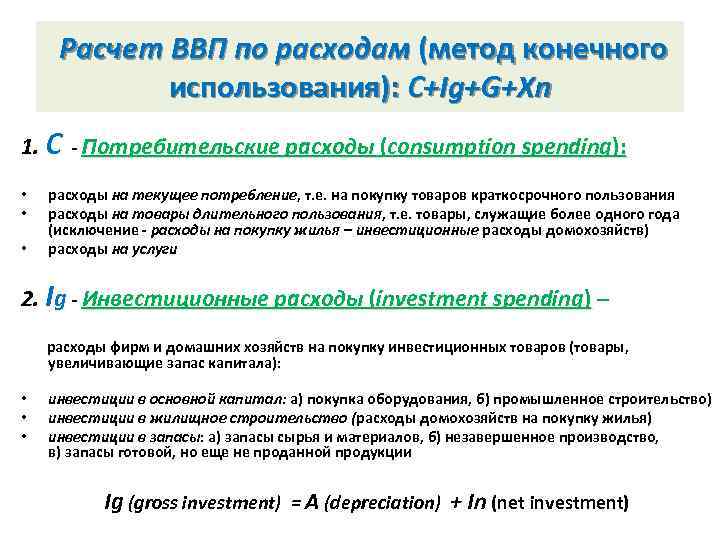 Расчет ВВП по расходам (метод конечного использования): C+Ig+G+Xn

1. C - Потребительские расходы (consumption spending):

• расходы на текущее потребление, т.е. на покупку товаров краткосрочного пользования
• расходы на товары длительного пользования, т.е. товары, служащие более одного года (исключение - расходы на покупку жилья – инвестиционные расходы домохозяйств)
• расходы на услуги

2. Ig - Инвестиционные расходы (investment spending) –

расходы фирм и домашних хозяйств на покупку инвестиционных товаров (товары, увеличивающие запас капитала):

• инвестиции в основной капитал: а) покупка оборудования, б) промышленное строительство)
• инвестиции в жилищное строительство (расходы домохозяйств на покупку жилья)
• инвестиции в запасы: а) запасы сырья и материалов, б) незавершенное производство, в) запасы готовой, но еще не проданной продукции

Ig (gross investment) = A (depreciation) + In (net investment)